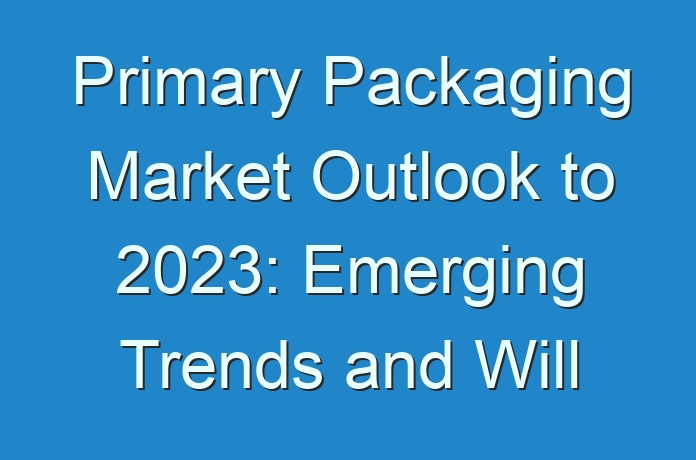 Primary Packaging Market Outlook to 2023: Emerging Trends and Will